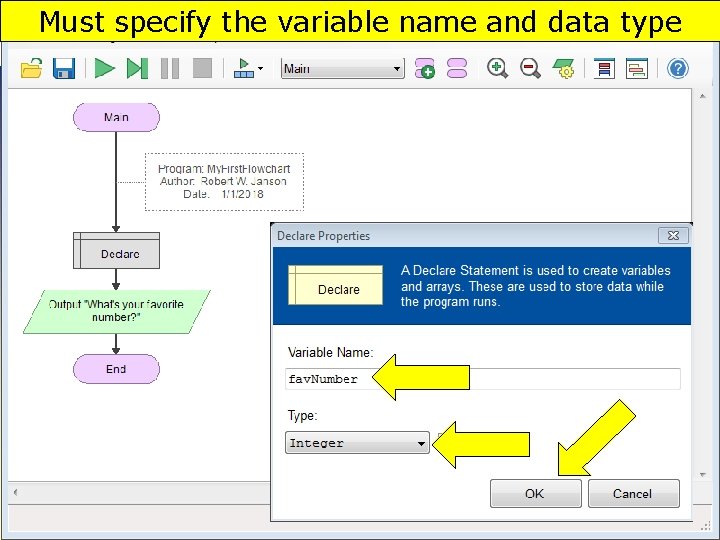 Must specify the variable name and data type

Main

Main

Program: MyFirstFlowchart
Author: Robert W. Janson
Date: 1/1/2018

Declare

Output "What's your favorite number?"

End

Declare Properties

Declare

A Declare Statement is used to create variables and arrays. These are used to store data while the program runs.

Variable Name:

favNumber

Type:

Integer

OK

Cancel